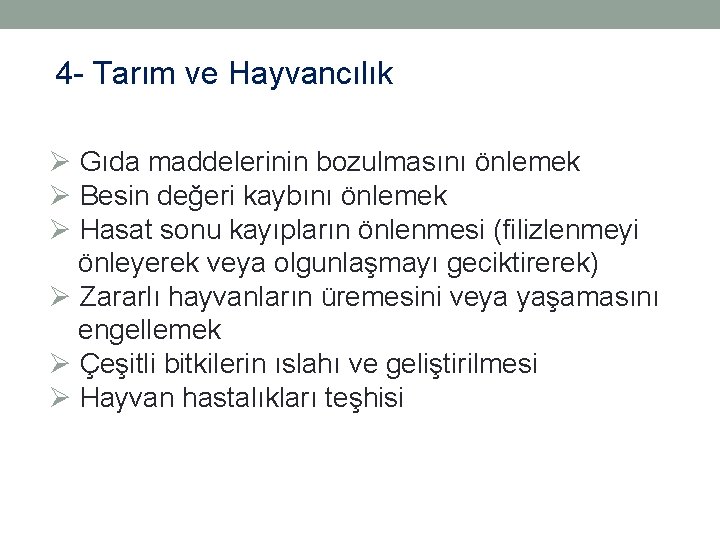 4- Tarım ve Hayvancılık

➢ Gıda maddelerinin bozulmasını önlemek
➢ Besin değeri kaybını önlemek
➢ Hasat sonu kayıpların önlenmesi (filizlenmeyi önleyerek veya olgunlaşmayı geciktirerek)
➢ Zararlı hayvanların üremesini veya yaşamasını engellemek
➢ Çeşitli bitkilerin ıslahı ve geliştirilmesi
➢ Hayvan hastalıkları teşhisi